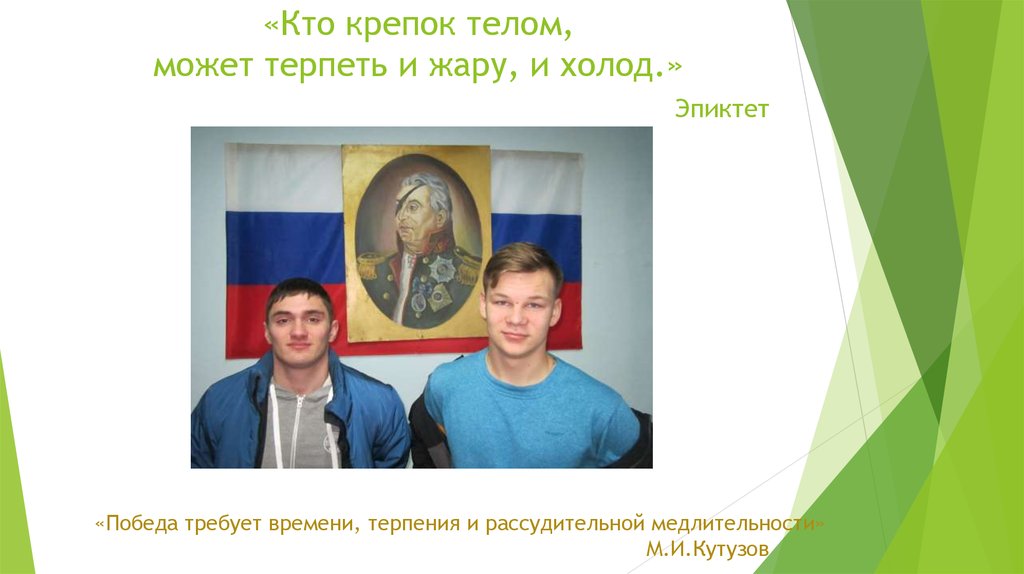 «Кто крепок телом,
может терпеть и жару, и холод.»

Эпиктет

«Победа требует времени, терпения и рассудительной медлительности»

М.И.Кутузов